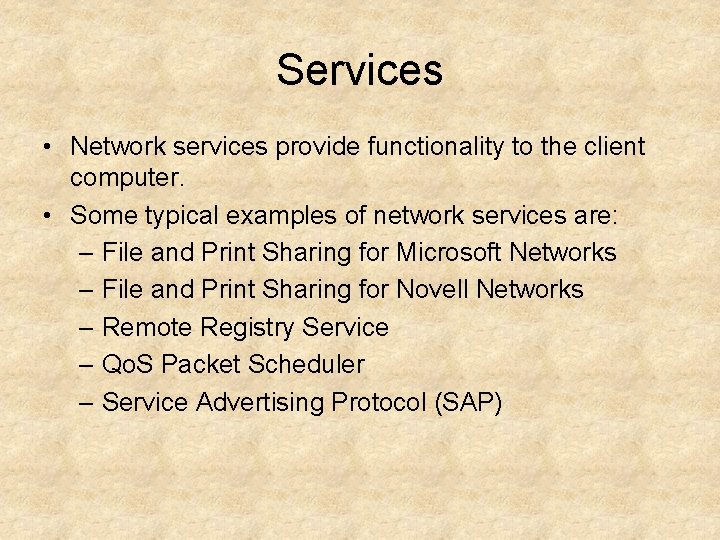 Services

• Network services provide functionality to the client computer.
• Some typical examples of network services are:
– File and Print Sharing for Microsoft Networks
– File and Print Sharing for Novell Networks
– Remote Registry Service
– QoS Packet Scheduler
– Service Advertising Protocol (SAP)